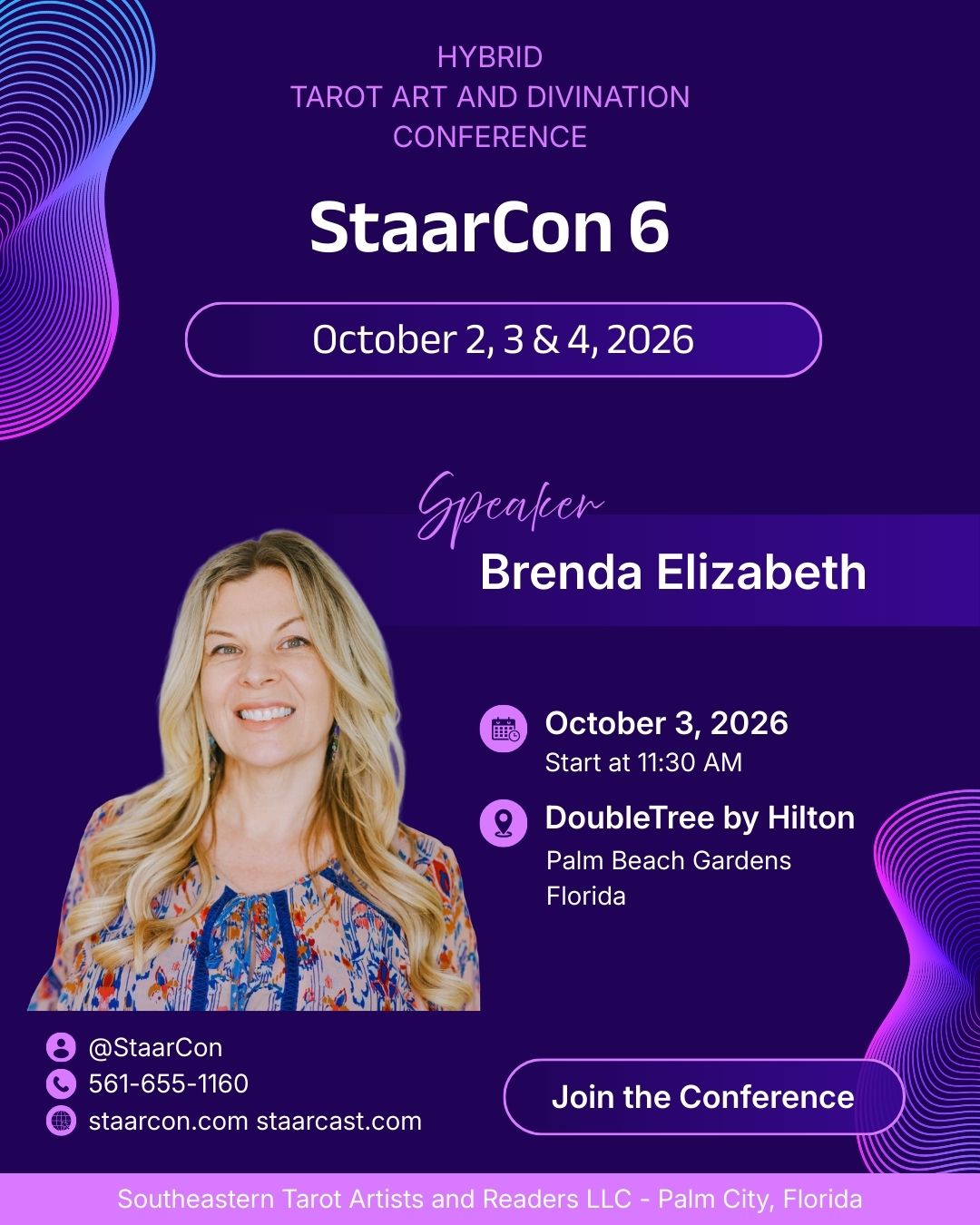 HYBRID
TAROT ART AND DIVINATION
CONFERENCE

StaarCon 6

October 2, 3 & 4, 2026

Speaker
Brenda Elizabeth

October 3, 2026
Start at 11:30 AM

DoubleTree by Hilton
Palm Beach Gardens
Florida

@StaarCon
561-655-1160
staarcon.com staarcast.com

Join the Conference

Southeastern Tarot Artists and Readers LLC - Palm City, Florida